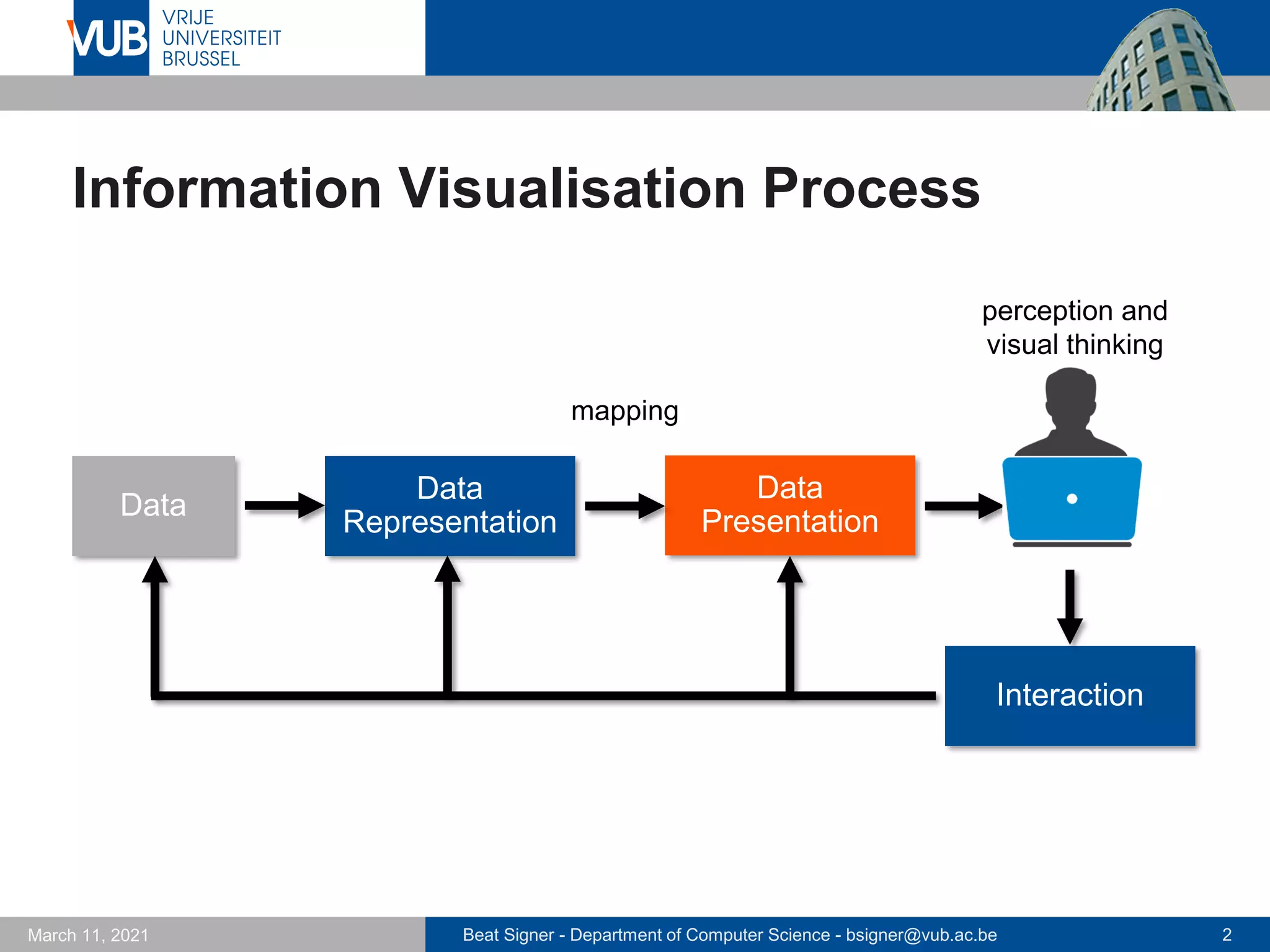 VUB VRIJE UNIVERSITEIT BRUSSEL

Information Visualisation Process

perception and visual thinking

mapping

Data

Data Representation

Data Presentation

Interaction

March 11, 2021

Beat Signer - Department of Computer Science - bsigner@vub.ac.be

2